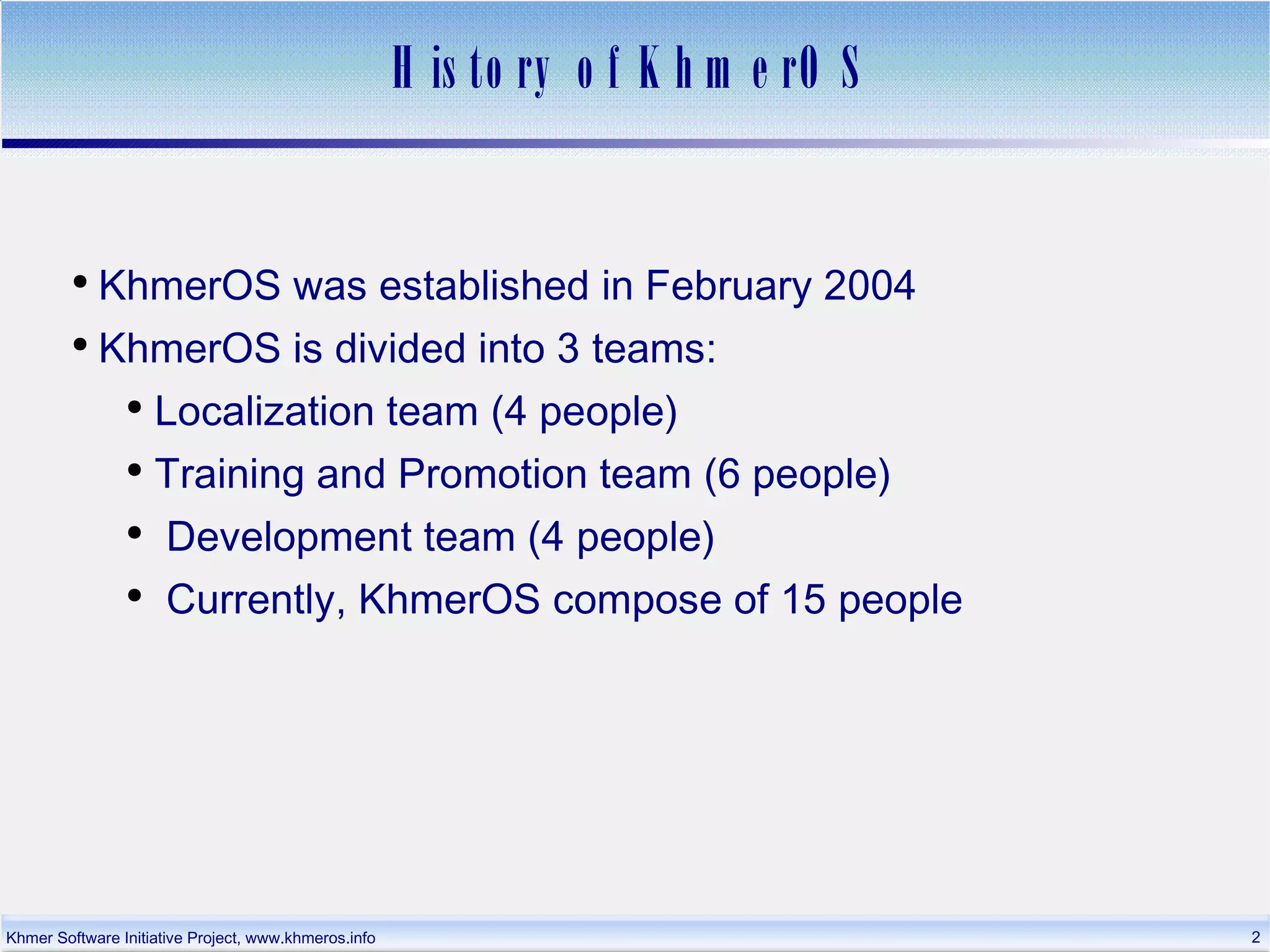 History of KhmerOS

• KhmerOS was established in February 2004
• KhmerOS is divided into 3 teams:
  • Localization team (4 people)
  • Training and Promotion team (6 people)
  • Development team (4 people)
  • Currently, KhmerOS compose of 15 people

Khmer Software Initiative Project, www.khmeros.info

2